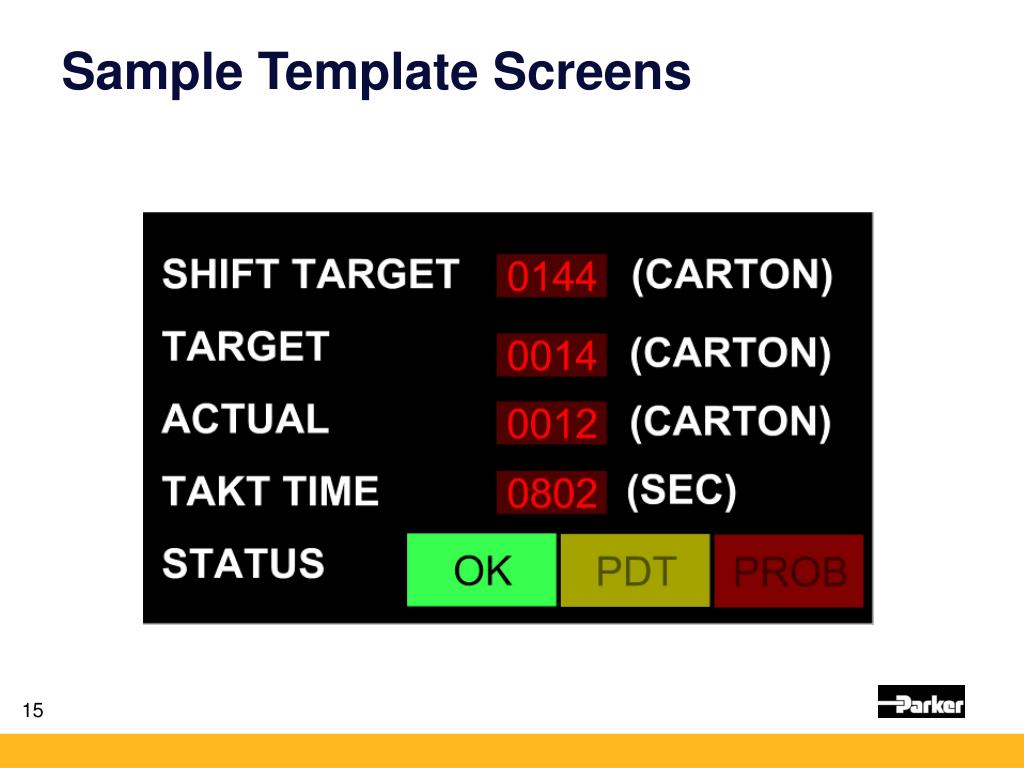 Sample Template Screens

SHIFT TARGET 0144 (CARTON)
TARGET 0014 (CARTON)
ACTUAL 0012 (CARTON)
TAKT TIME 0802 (SEC)
STATUS OK PDT PROB

15

Parker